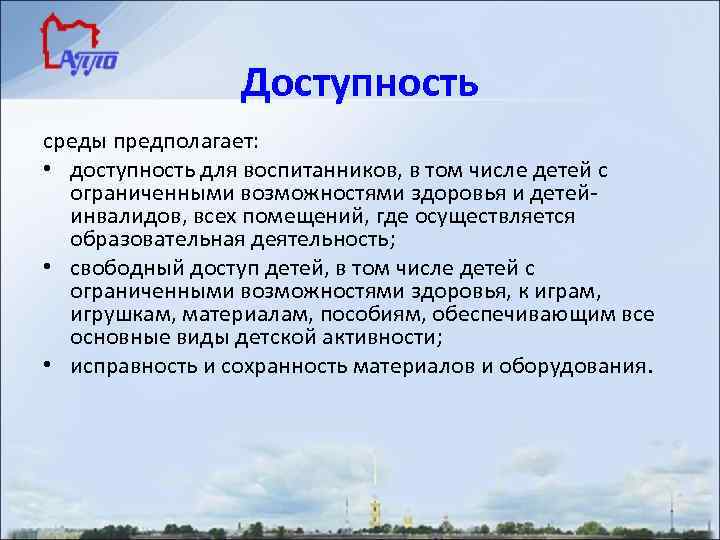 АППО

Доступность

среды предполагает:

• доступность для воспитанников, в том числе детей с ограниченными возможностями здоровья и детей-инвалидов, всех помещений, где осуществляется образовательная деятельность;

• свободный доступ детей, в том числе детей с ограниченными возможностями здоровья, к играм, игрушкам, материалам, пособиям, обеспечивающим все основные виды детской активности;

• исправность и сохранность материалов и оборудования.